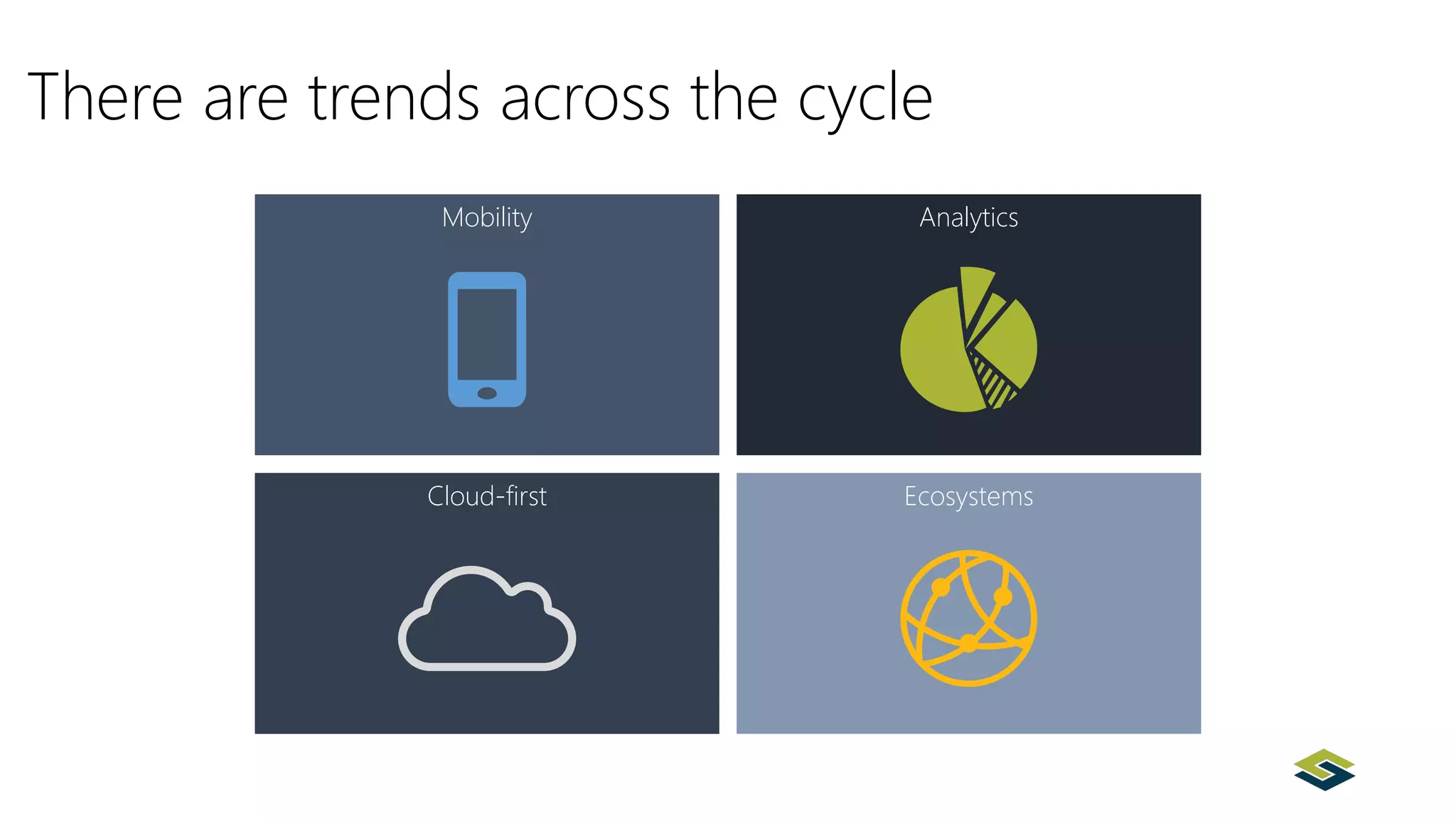 There are trends across the cycle

Mobility

Analytics

Cloud-first

Ecosystems